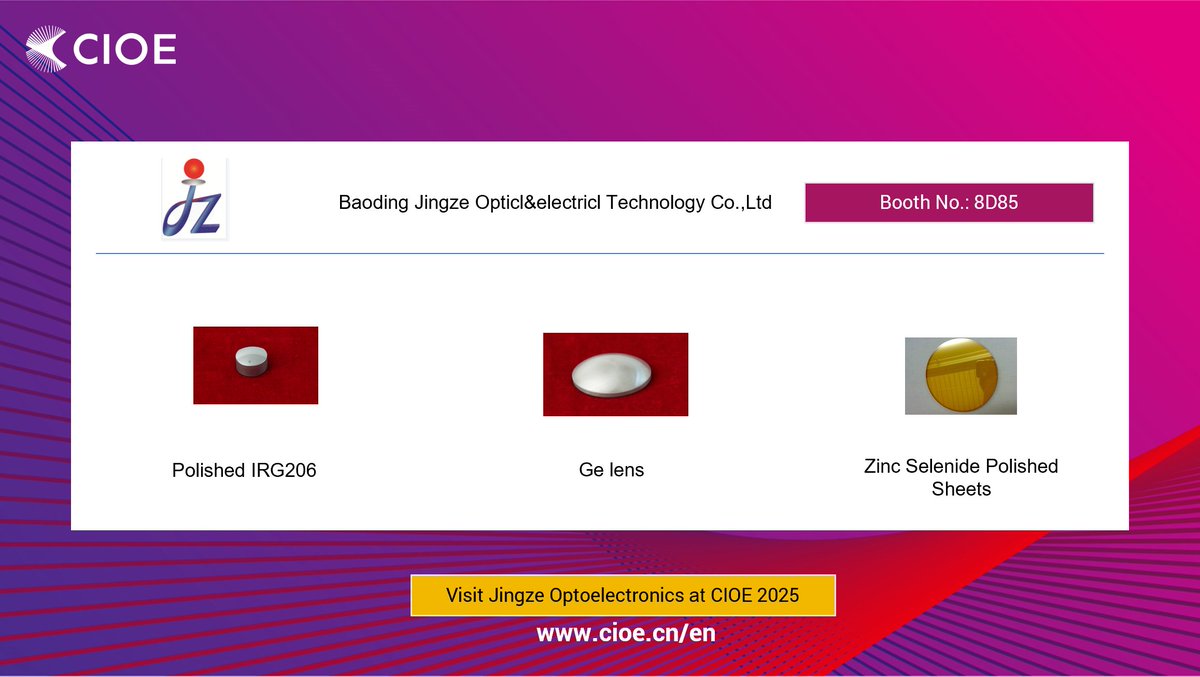 CIOE

jz

Baoding Jingze Opticl&electricl Technology Co.,Ltd

Booth No.: 8D85

Polished IRG206

Ge lens

Zinc Selenide Polished Sheets

Visit Jingze Optoelectronics at CIOE 2025

www.cioe.cn/en